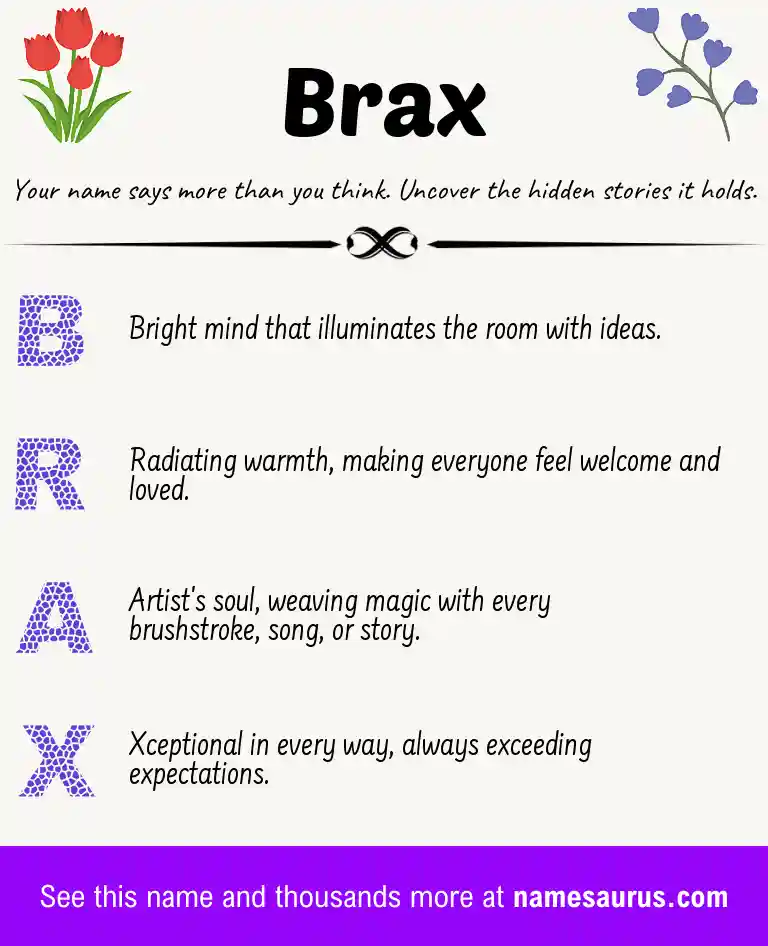 Brax

Your name says more than you think. Uncover the hidden stories it holds.

B Bright mind that illuminates the room with ideas.

R Radiating warmth, making everyone feel welcome and loved.

A Artist's soul, weaving magic with every brushstroke, song, or story.

X Xceptional in every way, always exceeding expectations.

See this name and thousands more at namesaurus.com